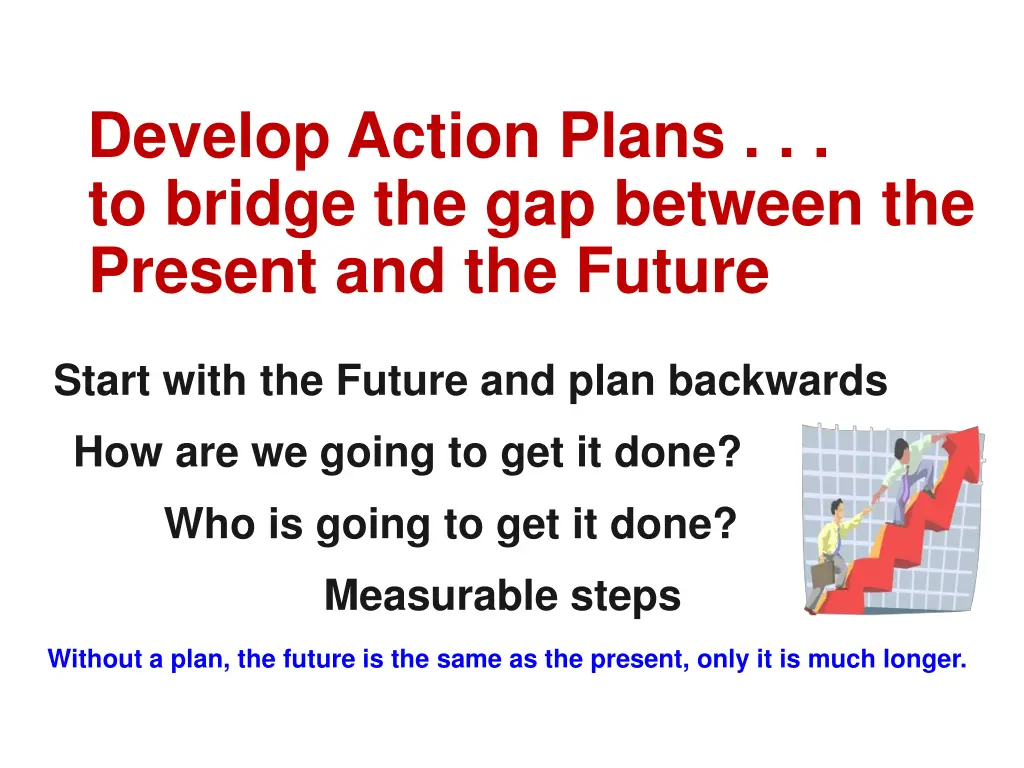 Develop Action Plans . . .
to bridge the gap between the Present and the Future

Start with the Future and plan backwards

How are we going to get it done?

Who is going to get it done?

Measurable steps

Without a plan, the future is the same as the present, only it is much longer.